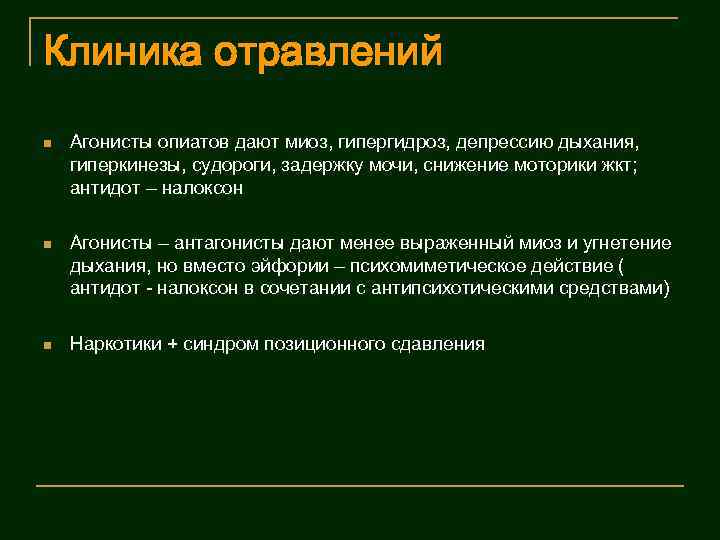 Клиника отравлений

Агонисты опиатов дают миоз, гипергидроз, депрессию дыхания, гиперкинезы, судороги, задержку мочи, снижение моторики жкт; антидот – налоксон

Агонисты – антагонисты дают менее выраженный миоз и угнетение дыхания, но вместо эйфории – психомиметическое действие ( антидот - налоксон в сочетании с антипсихотическими средствами)

Наркотики + синдром позиционного сдавления